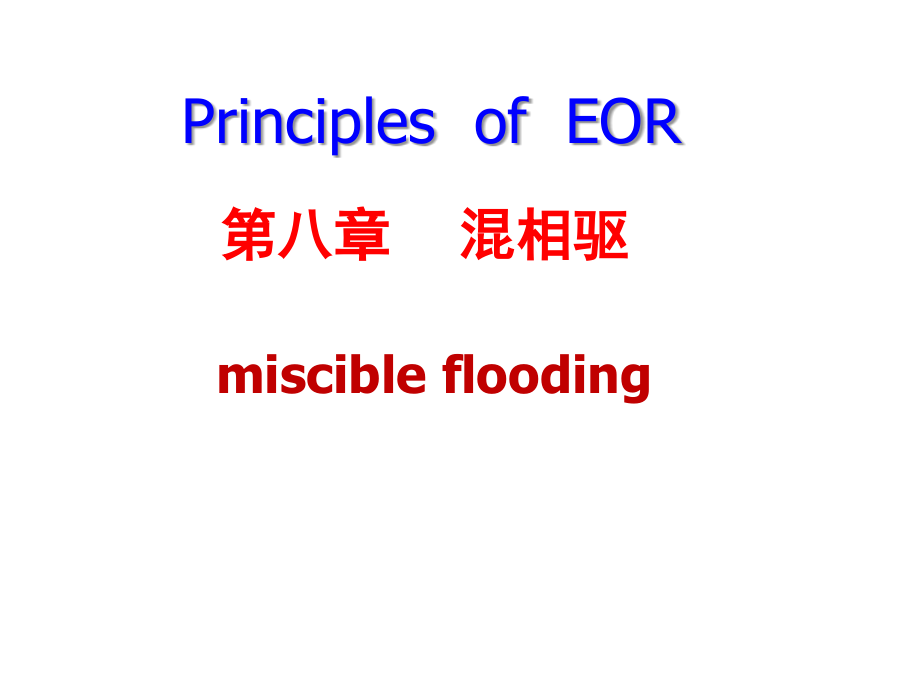 Principles of EOR

第八章 混相驱

miscible flooding